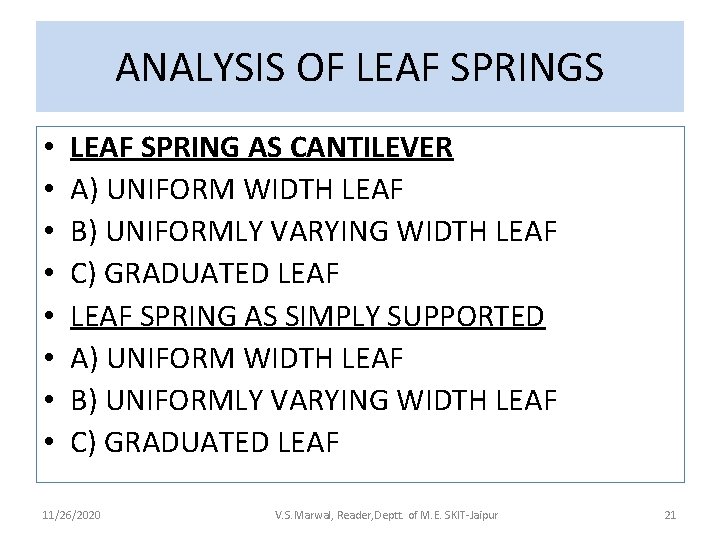 ANALYSIS OF LEAF SPRINGS

• LEAF SPRING AS CANTILEVER
• A) UNIFORM WIDTH LEAF
• B) UNIFORMLY VARYING WIDTH LEAF
• C) GRADUATED LEAF
• LEAF SPRING AS SIMPLY SUPPORTED
• A) UNIFORM WIDTH LEAF
• B) UNIFORMLY VARYING WIDTH LEAF
• C) GRADUATED LEAF

11/26/2020 V.S.Marwal, Reader,Deptt. of M.E. SKIT-Jaipur 21